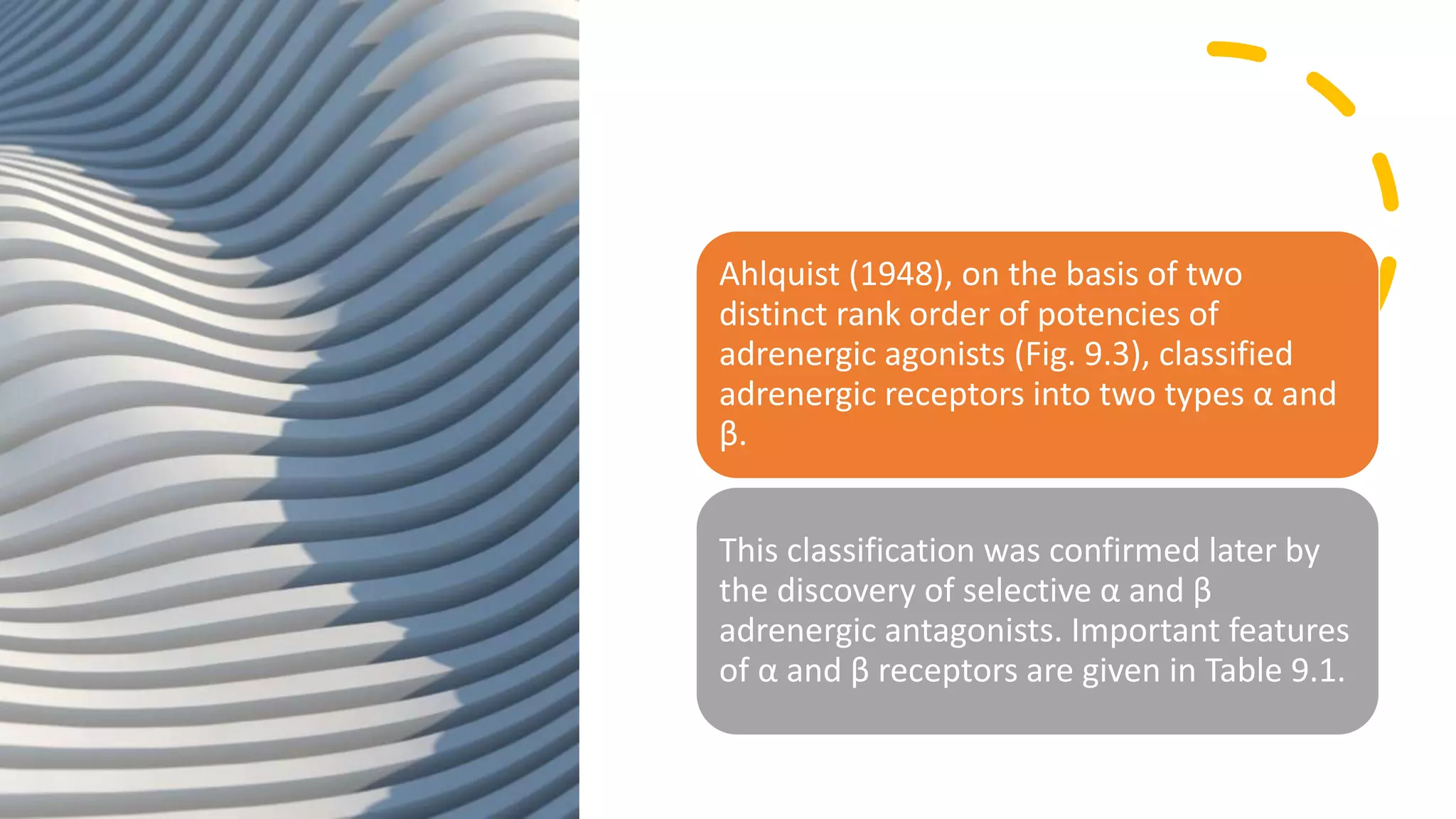 Ahlquist (1948), on the basis of two distinct rank order of potencies of adrenergic agonists (Fig. 9.3), classified adrenergic receptors into two types α and β.

This classification was confirmed later by the discovery of selective α and β adrenergic antagonists. Important features of α and β receptors are given in Table 9.1.